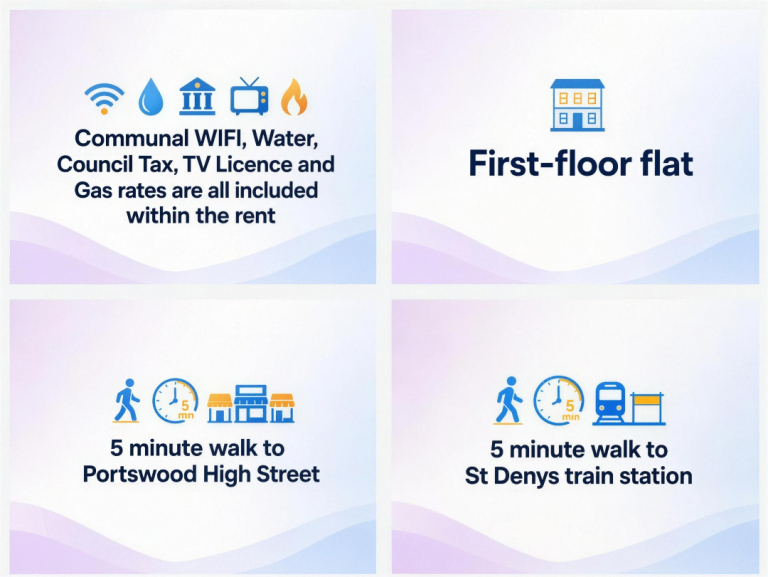 Communal WIFI, Water, Council Tax, TV Licence and Gas rates are all included within the rent

First-floor flat

5 mn

5 minute walk to Portswood High Street

5 min

5 minute walk to St Denys train station